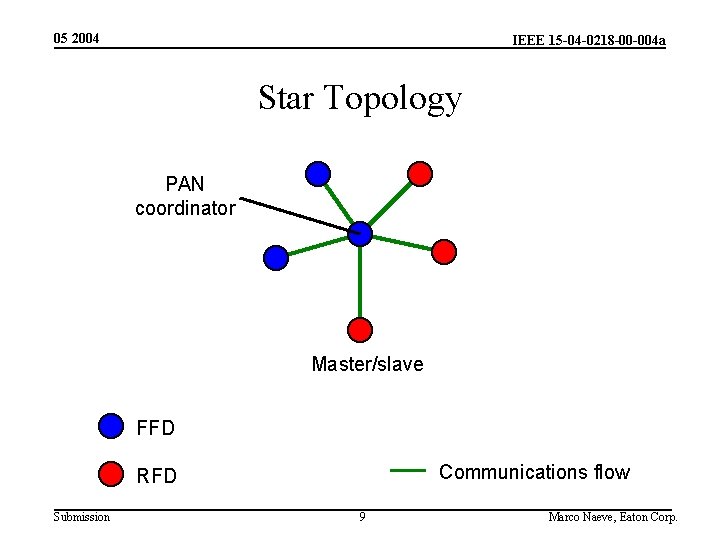 05 2004

IEEE 15-04-0218-00-004a

Star Topology

PAN coordinator

Master/slave

FFD

RFD

Communications flow

Submission

9

Marco Naeve, Eaton Corp.